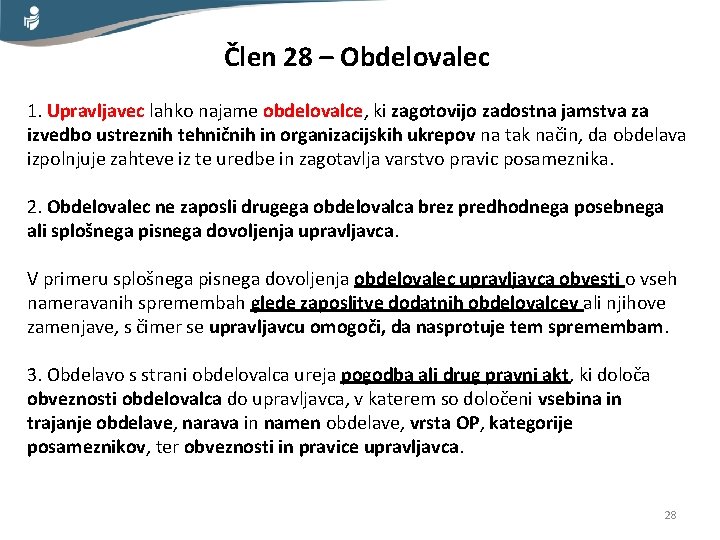 Člen 28 – Obdelovalec

1. Upravljavec lahko najame obdelovalce, ki zagotovijo zadostna jamstva za izvedbo ustreznih tehničnih in organizacijskih ukrepov na tak način, da obdelava izpolnjuje zahteve iz te uredbe in zagotavlja varstvo pravic posameznika.

2. Obdelovalec ne zaposli drugega obdelovalca brez predhodnega posebnega ali splošnega pisnega dovoljenja upravljavca.

V primeru splošnega pisnega dovoljenja obdelovalec upravljavca obvesti o vseh nameravanih spremembah glede zaposlitve dodatnih obdelovalcev ali njihove zamenjave, s čimer se upravljavcu omogoči, da nasprotuje tem spremembam.

3. Obdelavo s strani obdelovalca ureja pogodba ali drug pravni akt, ki določa obveznosti obdelovalca do upravljavca, v katerem so določeni vsebina in trajanje obdelave, narava in namen obdelave, vrsta OP, kategorije posameznikov, ter obveznosti in pravice upravljavca.

28